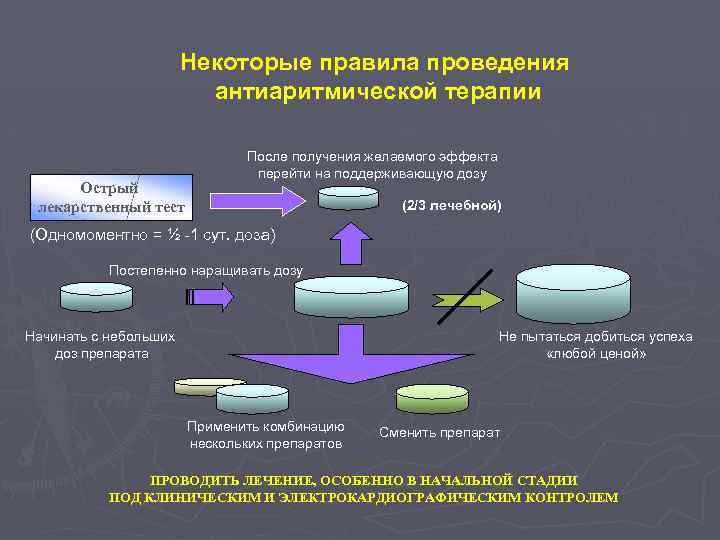 Некоторые правила проведения антиаритмической терапии

После получения желаемого эффекта перейти на поддерживающую дозу

Острый лекарственный тест

(2/3 лечебной)

(Одномоментно = ½ -1 сут. доза)

Постепенно наращивать дозу

Начинать с небольших доз препарата

Не пытаться добиться успеха «любой ценой»

Применить комбинацию нескольких препаратов

Сменить препарат

ПРОВОДИТЬ ЛЕЧЕНИЕ, ОСОБЕННО В НАЧАЛЬНОЙ СТАДИИ ПОД КЛИНИЧЕСКИМ И ЭЛЕКТРОКАРДИОГРАФИЧЕСКИМ КОНТРОЛЕМ